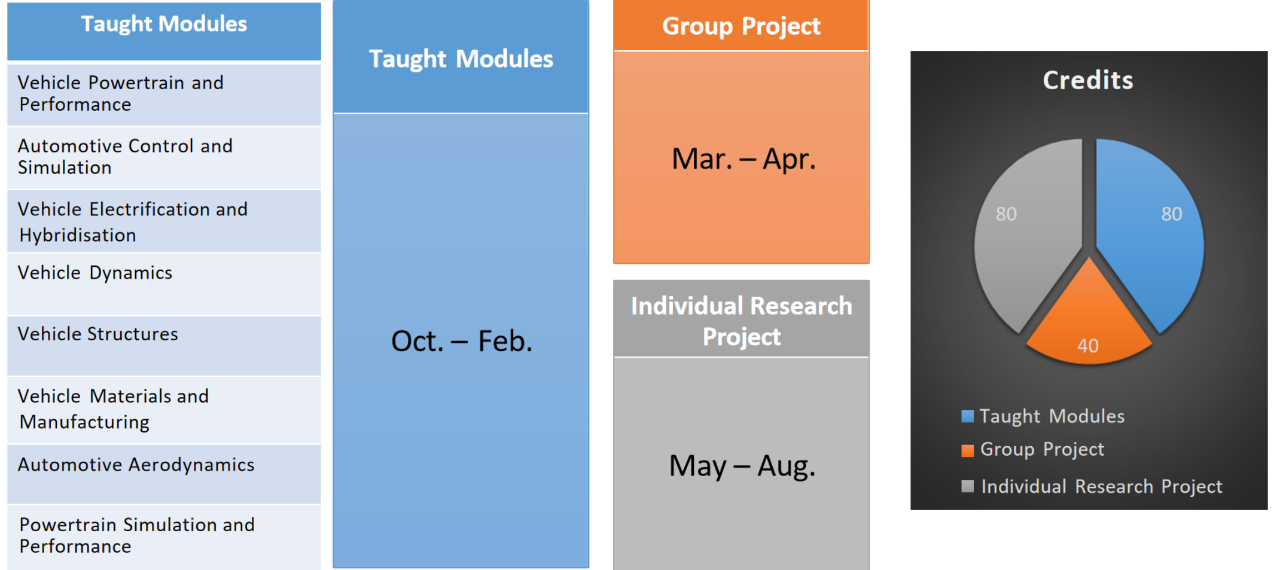 | Taught Modules |
|---|
| Vehicle Powertrain and Performance |
| Automotive Control and Simulation |
| Vehicle Electrification and Hybridisation |
| Vehicle Dynamics |
| Vehicle Structures |
| Vehicle Materials and Manufacturing |
| Automotive Aerodynamics |
| Powertrain Simulation and Performance |

Taught Modules

Oct. – Feb.

Group Project

Mar. – Apr.

Individual Research Project

May – Aug.

Credits

80

80

40

Taught Modules
Group Project
Individual Research Project